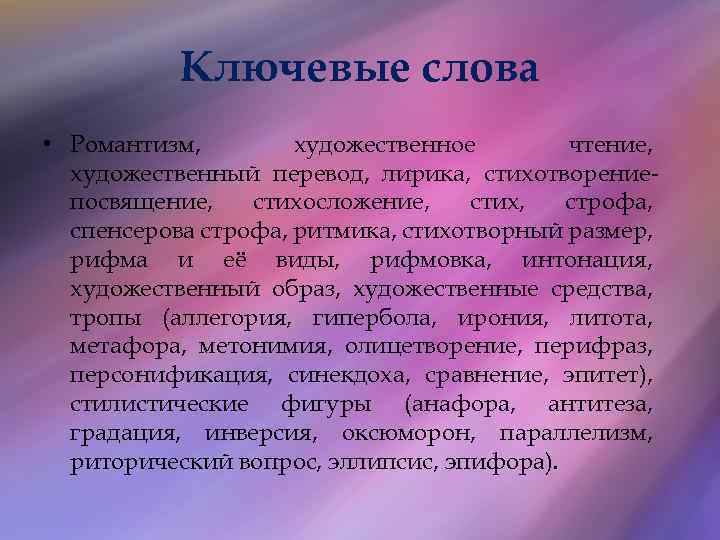 Ключевые слова

• Романтизм, художественное чтение, художественный перевод, лирика, стихотворение-посвящение, стихосложение, стих, строфа, спенсерова строфа, ритмика, стихотворный размер, рифма и её виды, рифмовка, интонация, художественный образ, художественные средства, тропы (аллегория, гипербола, ирония, литота, метафора, метонимия, олицетворение, перифраз, персонификация, синекдоха, сравнение, эпитет), стилистические фигуры (анафора, антитеза, градация, инверсия, оксюморон, параллелизм, риторический вопрос, эллипсис, эпифора).